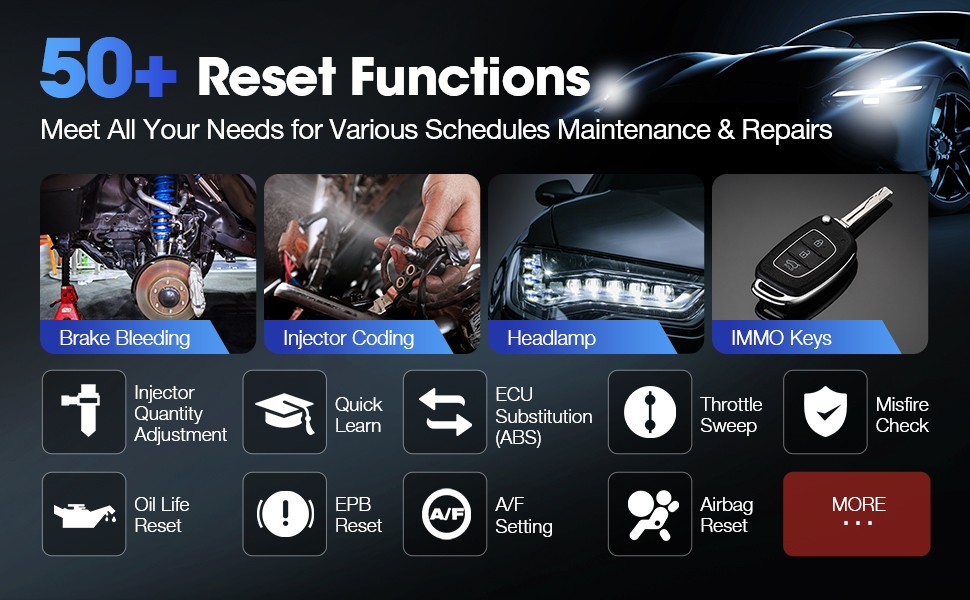 50+ Reset Functions

Meet All Your Needs for Various Schedules Maintenance & Repairs

Brake Bleeding

Injector Coding

Headlamp

IMMO Keys

Injector Quantity Adjustment

Quick Learn

ECU Substitution (ABS)

Throttle Sweep

Misfire Check

Oil Life Reset

EPB Reset

A/F

A/F Setting

Airbag Reset

MORE
...